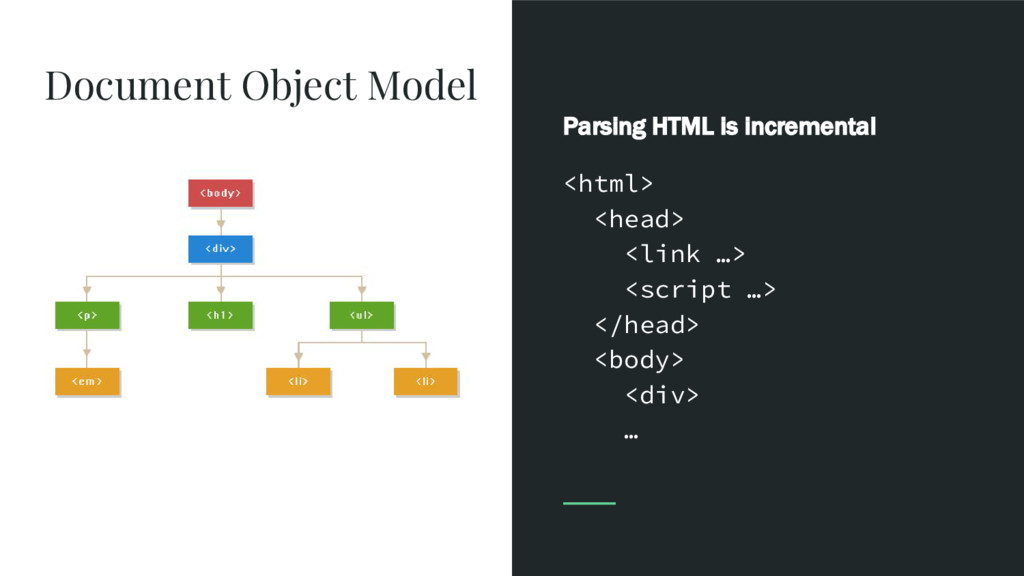 Document Object Model

<body>

<div>

<p>

<h1>

<ul>

<em>

<li>

<li>

Parsing HTML is incremental

<html>
  <head>
    <link …>
    <script …>
  </head>
  <body>
    <div>
    …